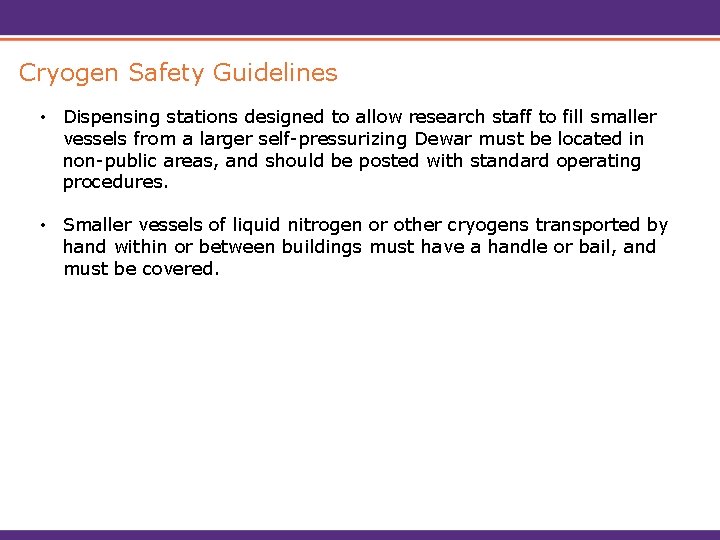 Cryogen Safety Guidelines

• Dispensing stations designed to allow research staff to fill smaller vessels from a larger self-pressurizing Dewar must be located in non-public areas, and should be posted with standard operating procedures.

• Smaller vessels of liquid nitrogen or other cryogens transported by hand within or between buildings must have a handle or bail, and must be covered.